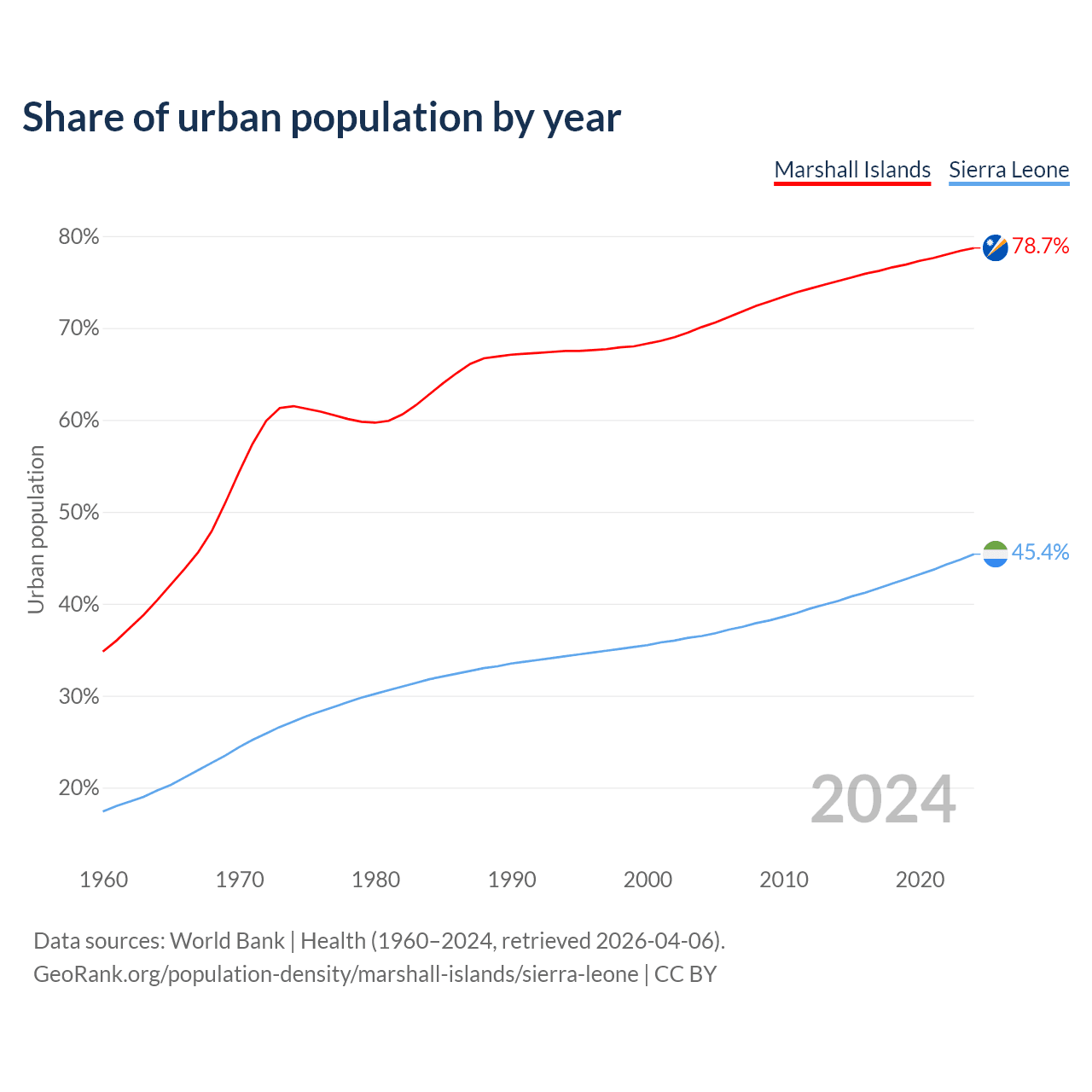 Share of urban population by year

Marshall Islands Sierra Leone

80%
70%
60%
50%
40%
30%
20%

Urban population

78.7%
45.4%

2024

1960 1970 1980 1990 2000 2010 2020

Data sources: World Bank | Health (1960–2024, retrieved 2026-04-06).
GeoRank.org/population-density/marshall-islands/sierra-leone | CC BY